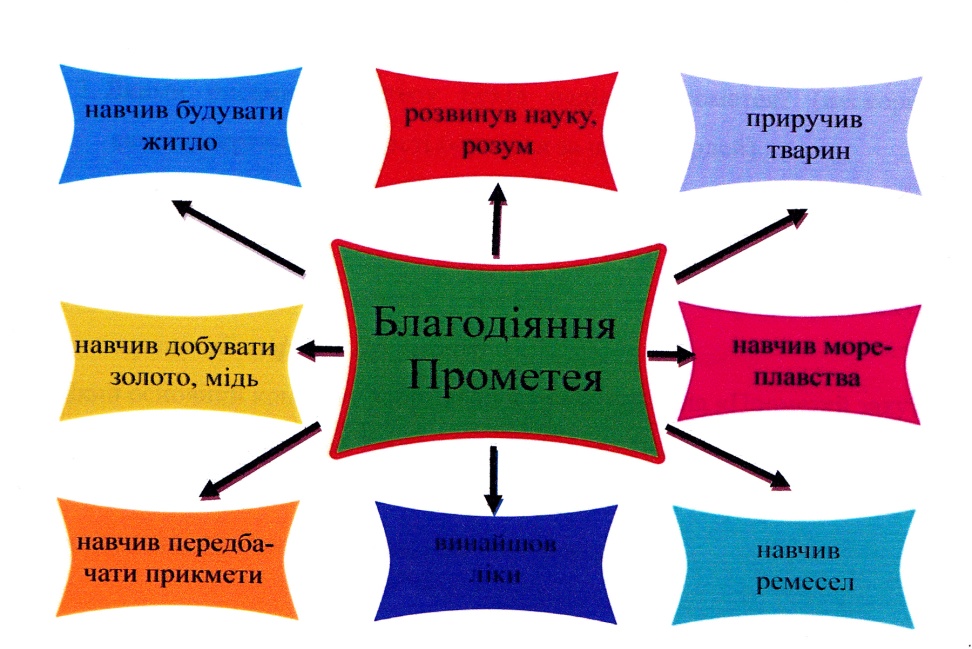 навчив будувати житло

розвинув науку, розум

приручив тварин

навчив добувати золото, мідь

Благодіяння Прометея

навчив мореплавства

навчив передбачати прикмети

винайшов ліки

навчив ремесел